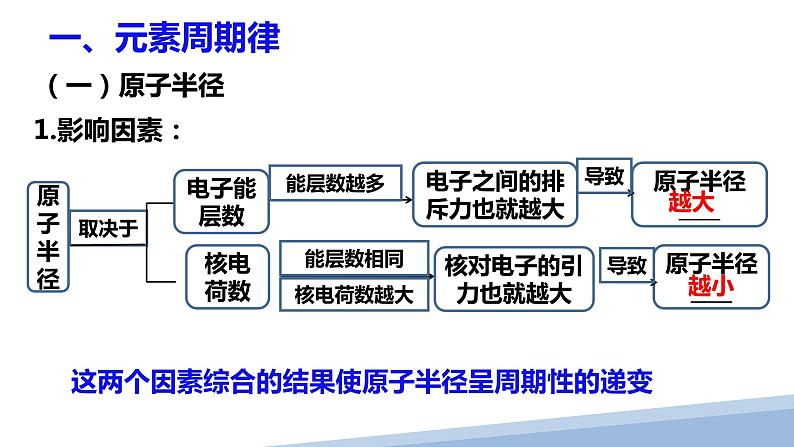 一、元素周期律

（一）原子半径

1.影响因素：

原子半径

取决于

电子能层数

能层数越多

电子之间的排斥力也就越大

导致

原子半径越大

核电荷数

能层数相同

核电荷数越大

核对电子的引力也就越大

导致

原子半径越小

这两个因素综合的结果使原子半径呈周期性的递变